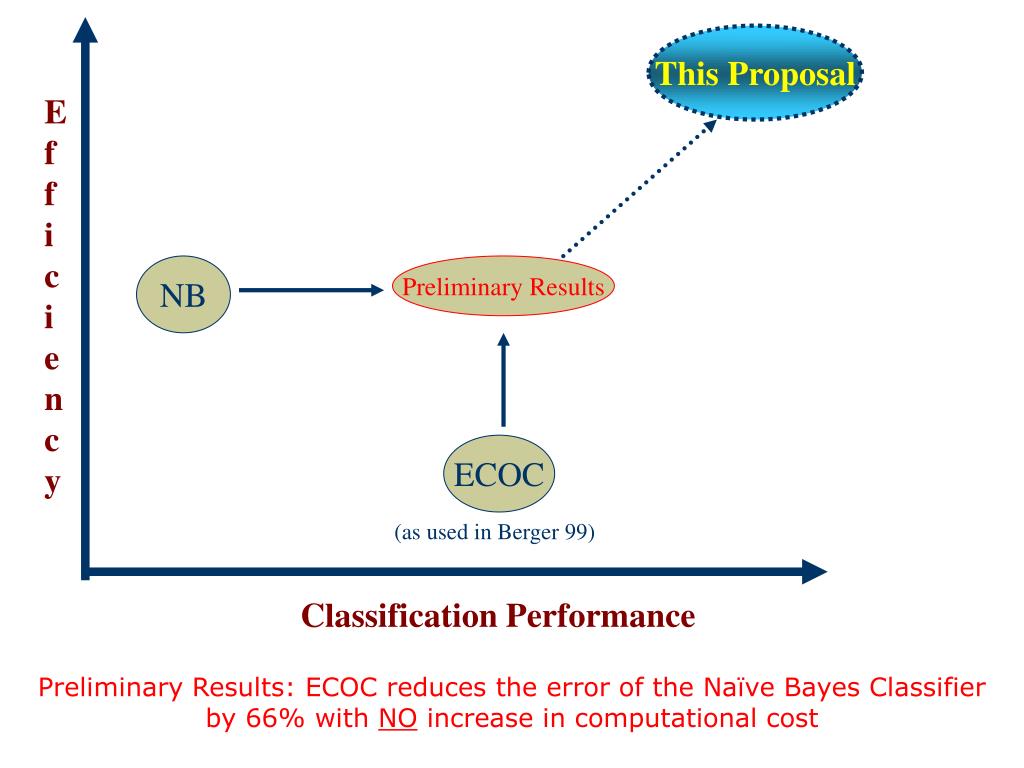 This Proposal

Efficiency

NB

Preliminary Results

ECOC

(as used in Berger 99)

Classification Performance

Preliminary Results: ECOC reduces the error of the Naïve Bayes Classifier by 66% with NO increase in computational cost